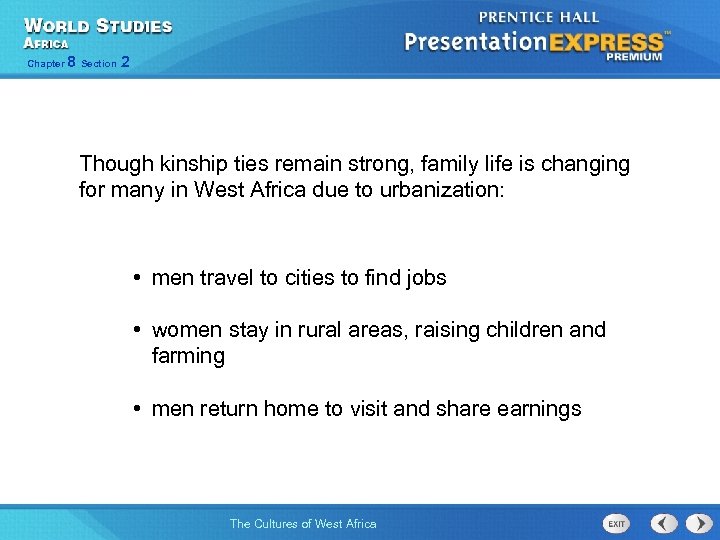 WORLD STUDIES
AFRICA
Chapter 8 Section 2

PRENTICE HALL
PresentationEXPRESS™
PREMIUM

Though kinship ties remain strong, family life is changing for many in West Africa due to urbanization:

• men travel to cities to find jobs

• women stay in rural areas, raising children and farming

• men return home to visit and share earnings

The Cultures of West Africa

EXIT